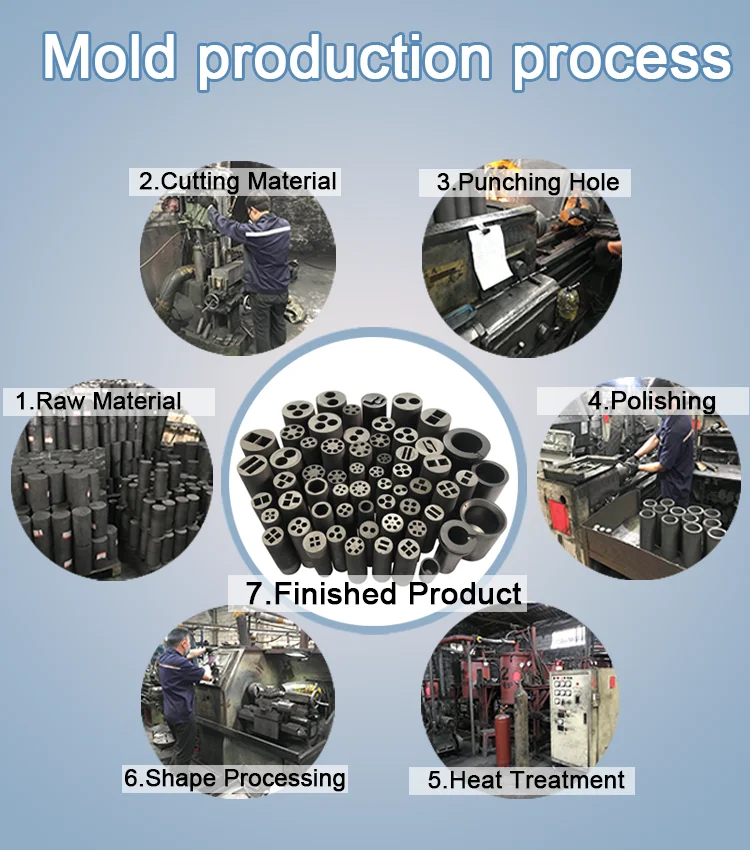 Mold production process

2.Cutting Material

3.Punching Hole

1.Raw Material

4.Polishing

7.Finished Product

6.Shape Processing

5.Heat Treatment